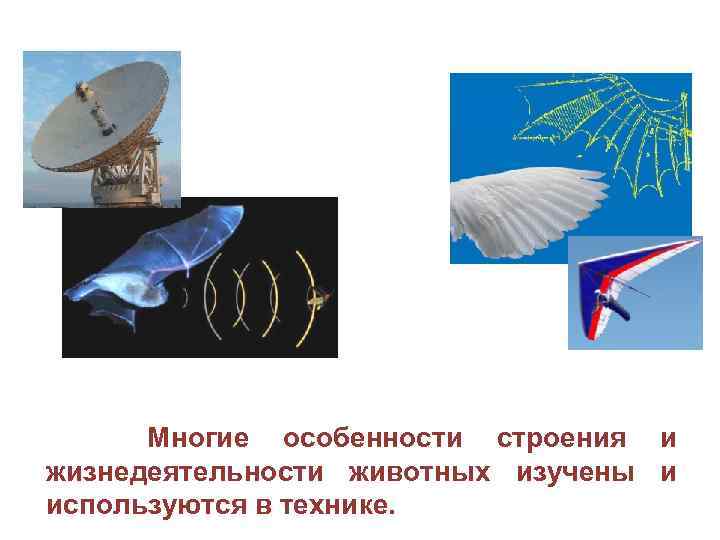 Многие особенности строения и жизнедеятельности животных изучены и используются в технике.